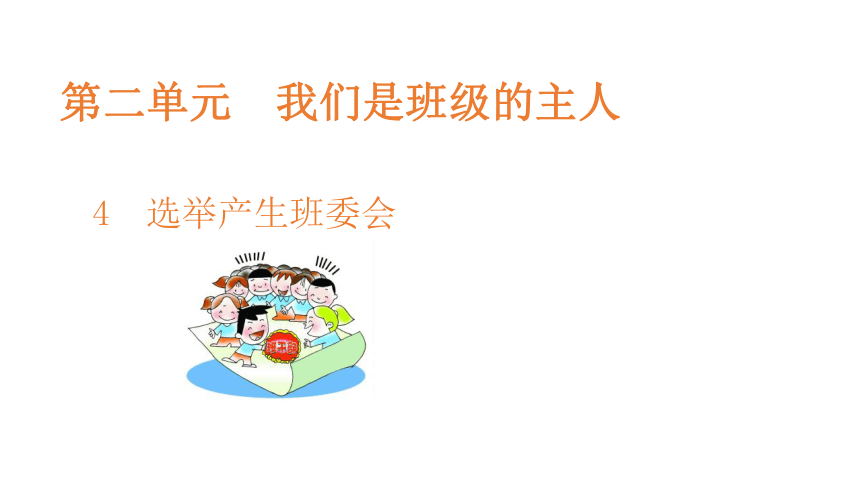 第二单元　我们是班级的主人

4　选举产生班委会